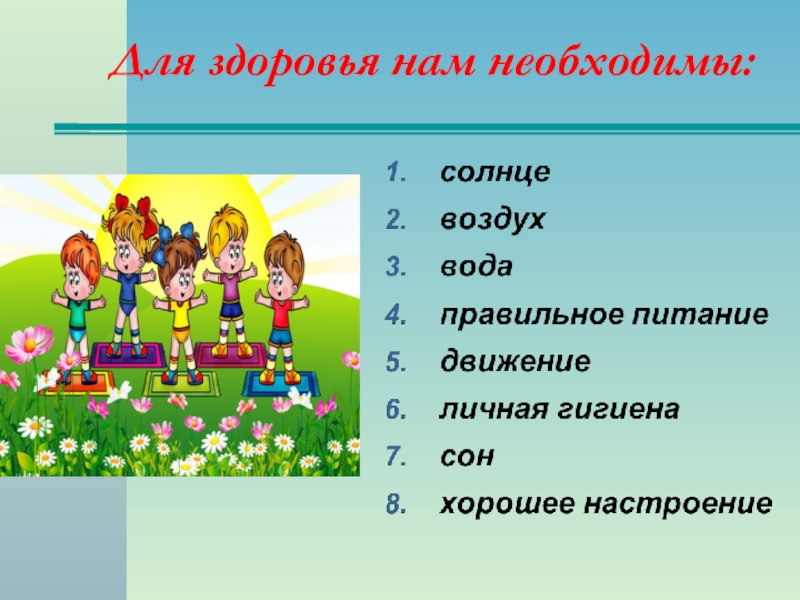 Для здоровья нам необходимы:

1. солнце
2. воздух
3. вода
4. правильное питание
5. движение
6. личная гигиена
7. сон
8. хорошее настроение